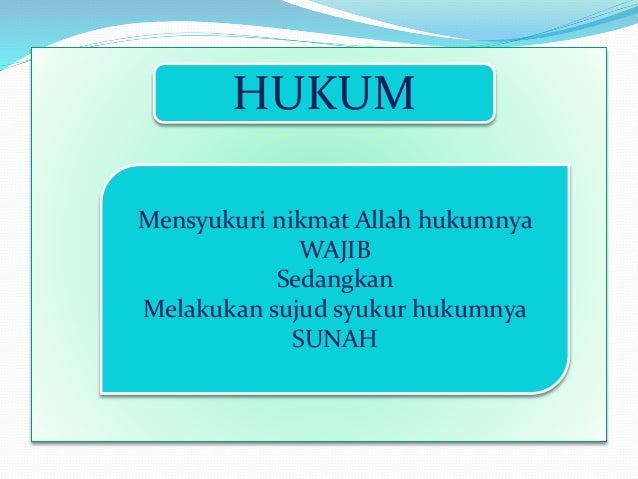 HUKUM

Mensyukuri nikmat Allah hukumnya
WAJIB
Sedangkan
Melakukan sujud syukur hukumnya
SUNAH